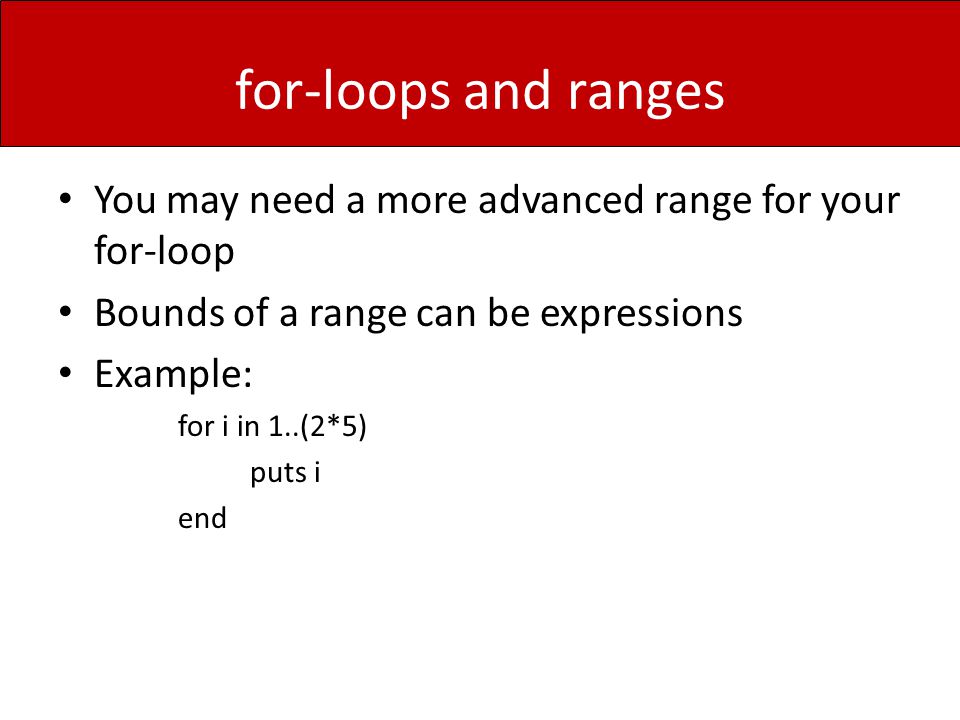 for-loops and ranges

• You may need a more advanced range for your for-loop
• Bounds of a range can be expressions
• Example:

for i in 1..(2*5)
puts i
end